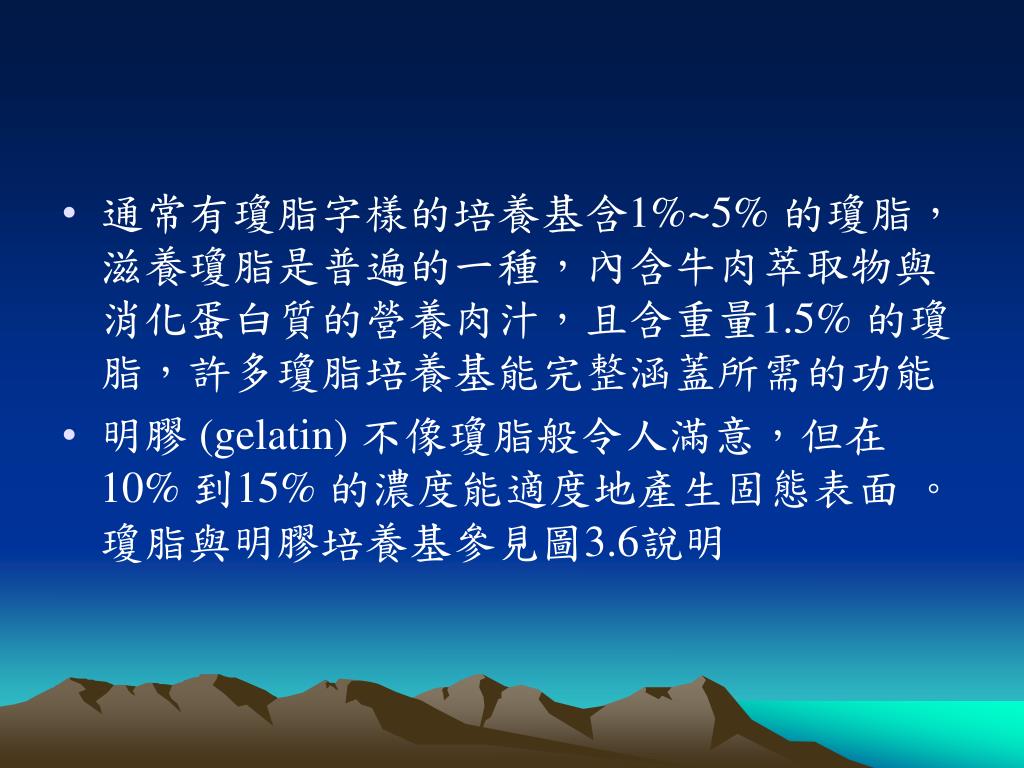 • 通常有瓊脂字樣的培養基含1%~5% 的瓊脂，滋養瓊脂是普遍的一種，內含牛肉萃取物與消化蛋白質的營養肉汁，且含重量1.5% 的瓊脂，許多瓊脂培養基能完整涵蓋所需的功能

• 明膠 (gelatin) 不像瓊脂般令人滿意，但在10% 到15% 的濃度能適度地產生固態表面 。瓊脂與明膠培養基參見圖3.6說明